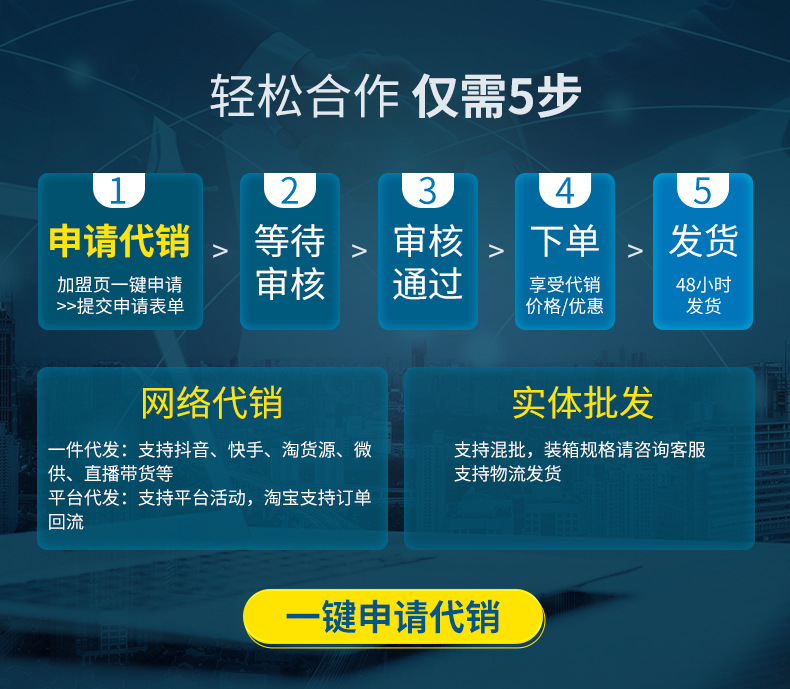 轻松合作 仅需5步

1
申请代销
加盟页一键申请 >>提交申请表单

>

2
等待审核

>

3
审核通过

>

4
下单
享受代销价格/优惠

>

5
发货
48小时发货

网络代销
一件代发：支持抖音、快手、淘货源、微供、直播带货等
平台代发：支持平台活动，淘宝支持订单回流

实体批发
支持混批，装箱规格请咨询客服
支持物流发货

一键申请代销